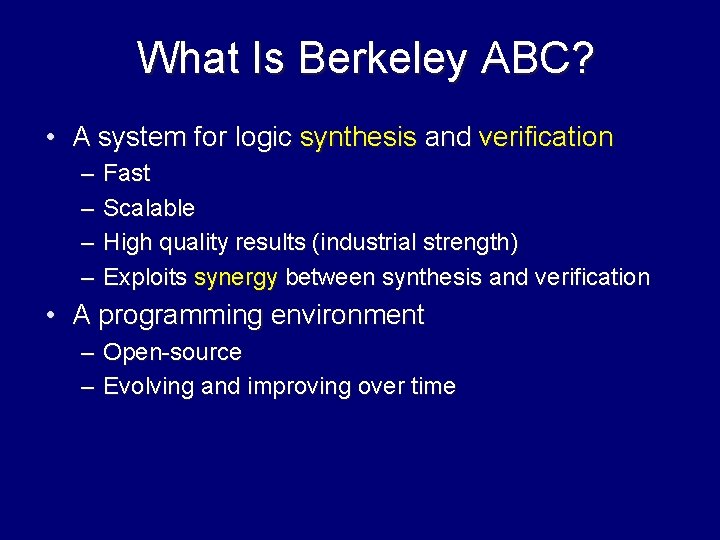 What Is Berkeley ABC?

• A system for logic synthesis and verification
– Fast
– Scalable
– High quality results (industrial strength)
– Exploits synergy between synthesis and verification

• A programming environment
– Open-source
– Evolving and improving over time